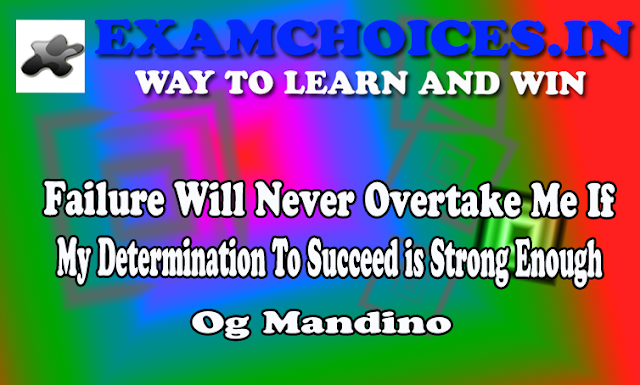 EXAMCHOICES.IN
WAY TO LEARN AND WIN

Failure Will Never Overtake Me If
My Determination To Succeed is Strong Enough
Og Mandino